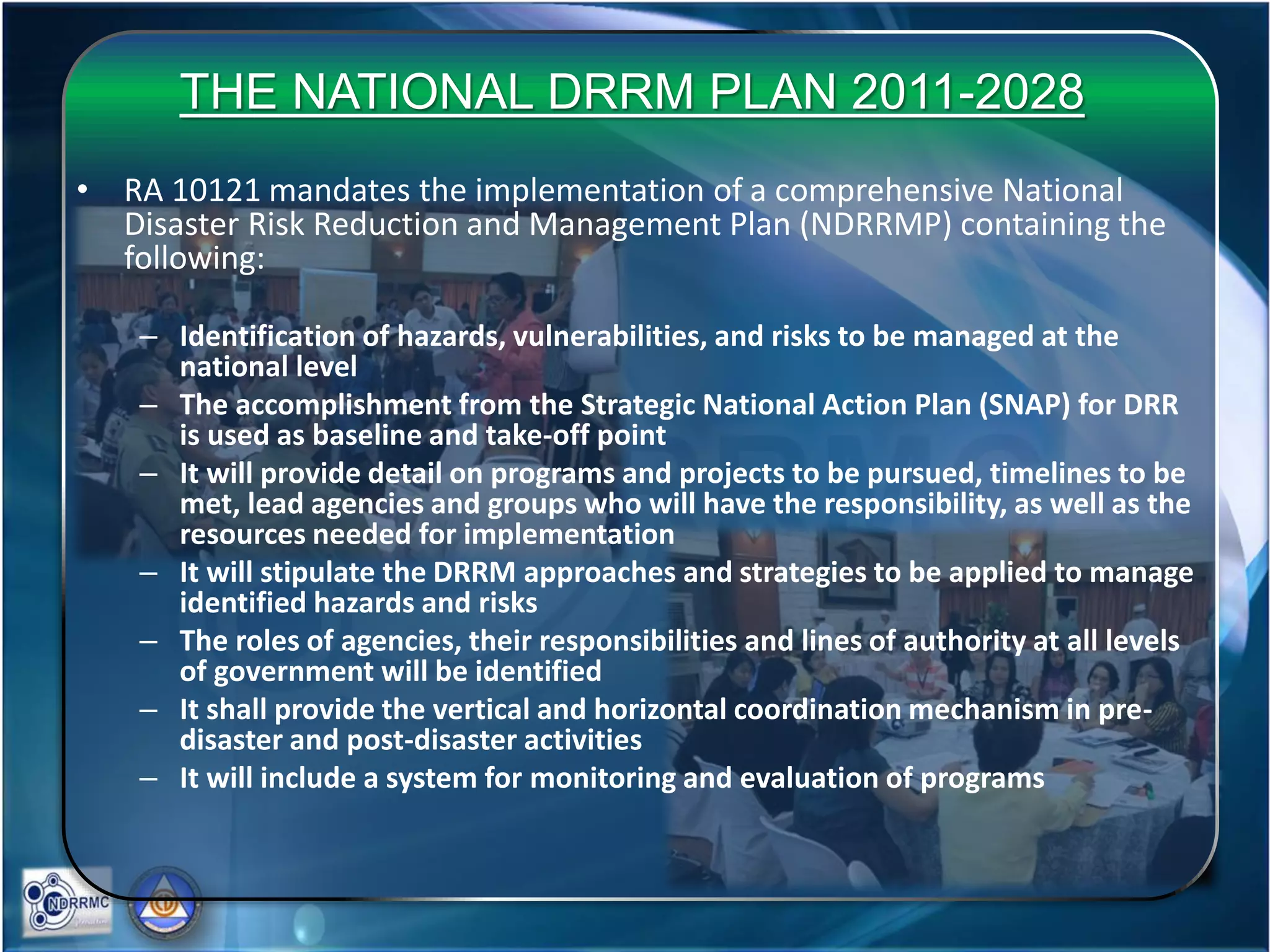 THE NATIONAL DRRM PLAN 2011-2028

• RA 10121 mandates the implementation of a comprehensive National Disaster Risk Reduction and Management Plan (NDRRMP) containing the following:

– Identification of hazards, vulnerabilities, and risks to be managed at the national level
– The accomplishment from the Strategic National Action Plan (SNAP) for DRR is used as baseline and take-off point
– It will provide detail on programs and projects to be pursued, timelines to be met, lead agencies and groups who will have the responsibility, as well as the resources needed for implementation
– It will stipulate the DRRM approaches and strategies to be applied to manage identified hazards and risks
– The roles of agencies, their responsibilities and lines of authority at all levels of government will be identified
– It shall provide the vertical and horizontal coordination mechanism in pre-disaster and post-disaster activities
– It will include a system for monitoring and evaluation of programs

NDRRMC